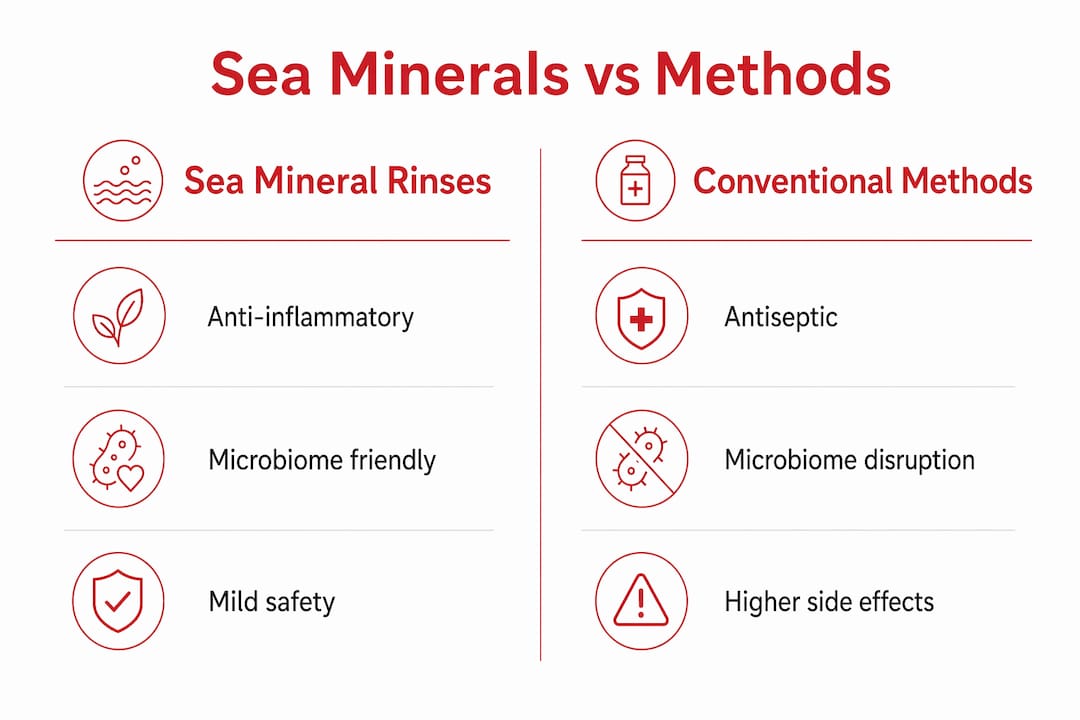 Sea Minerals vs Methods

Sea Mineral Rinses

Anti-inflammatory

Microbiome friendly

Mild safety

Conventional Methods

Antiseptic

Microbiome disruption

Higher side effects